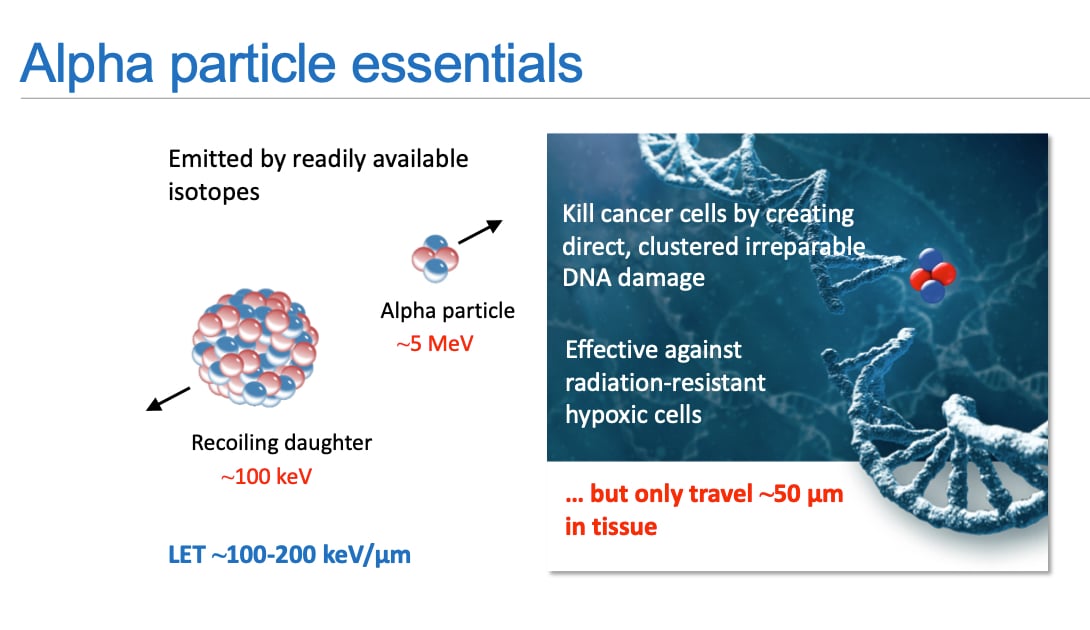 Alpha particle essentials

Emitted by readily available isotopes

Alpha particle
~5 MeV

Recoiling daughter
~100 keV

LET ~100-200 keV/µm

Kill cancer cells by creating direct, clustered irreparable DNA damage

Effective against radiation-resistant hypoxic cells

… but only travel ~50 µm in tissue